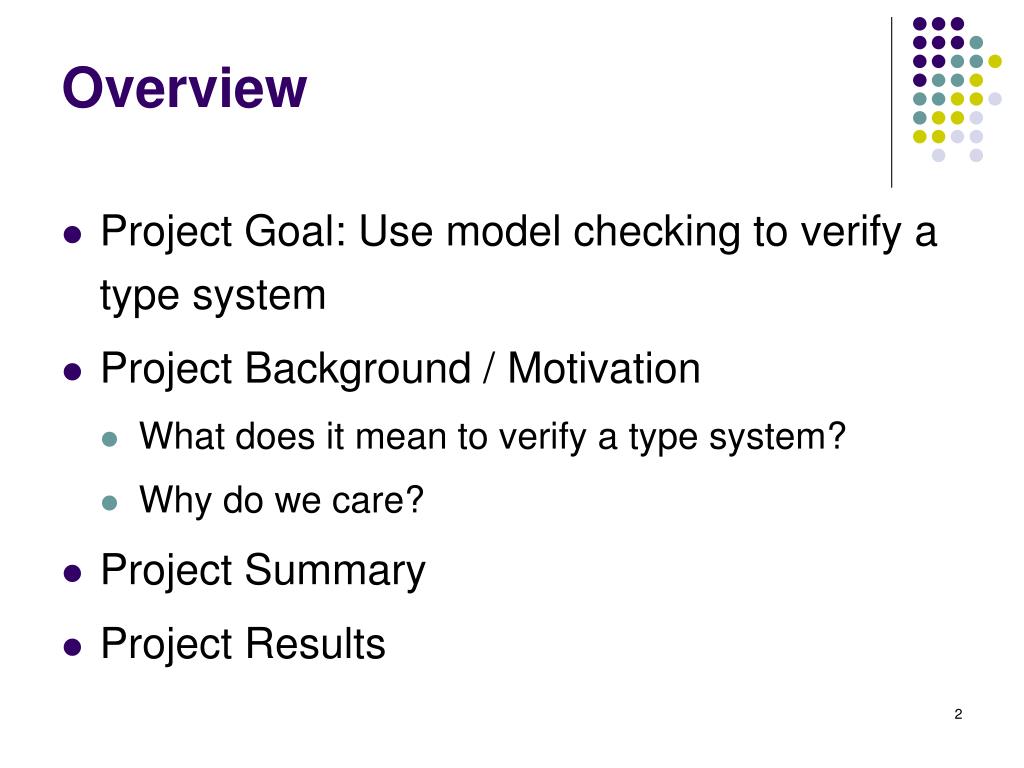 Overview

- Project Goal: Use model checking to verify a type system
- Project Background / Motivation
  - What does it mean to verify a type system?
  - Why do we care?
- Project Summary
- Project Results

2